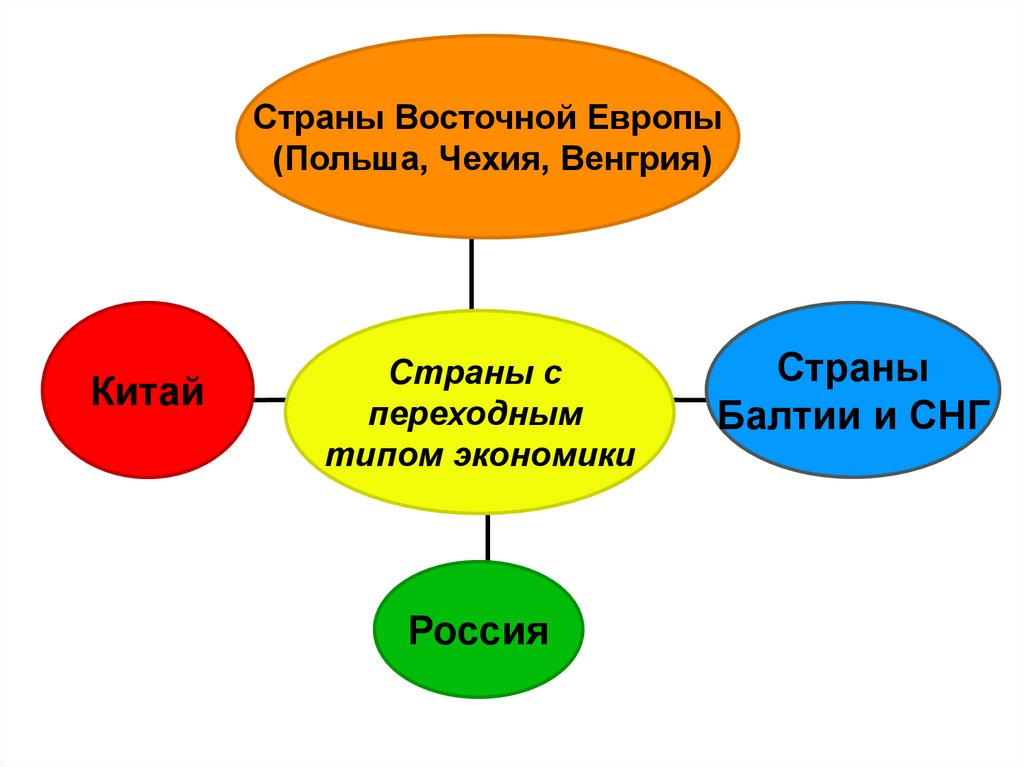 Страны Восточной Европы (Польша, Чехия, Венгрия)

Китай

Страны с переходным типом экономики

Страны Балтии и СНГ

Россия